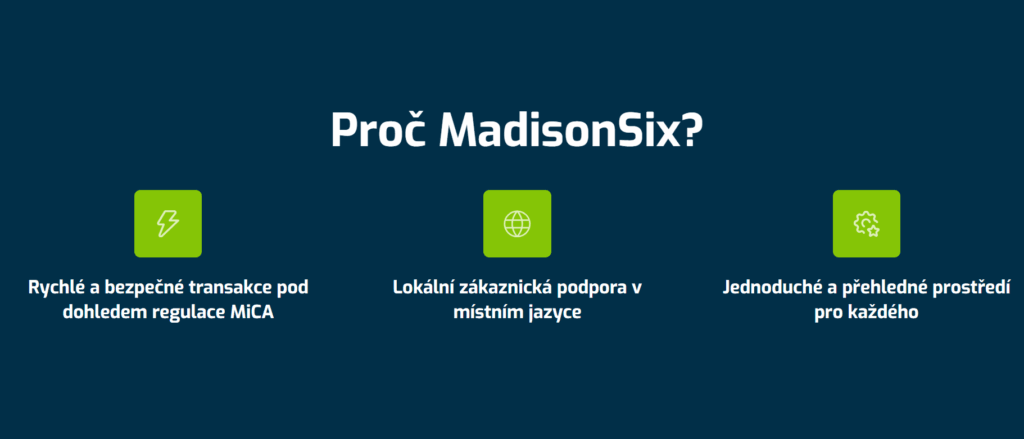 Proč MadisonSix?

Rychlé a bezpečné transakce pod dohledem regulace MiCA

Lokální zákaznická podpora v místním jazyce

Jednoduché a přehledné prostředí pro každého